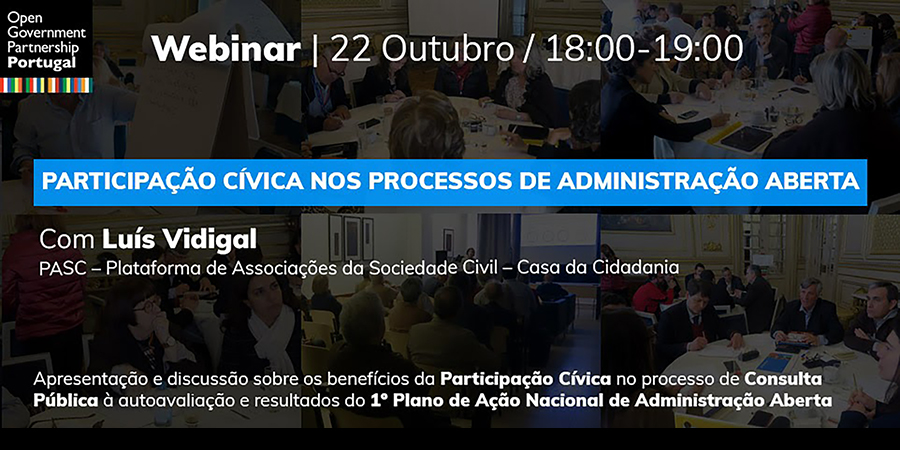 Open Government Partnership Portugal

Webinar | 22 Outubro / 18:00-19:00

PARTICIPAÇÃO CÍVICA NOS PROCESSOS DE ADMINISTRAÇÃO ABERTA

Com Luís Vidigal
PASC – Plataforma de Associações da Sociedade Civil – Casa da Cidadania

Apresentação e discussão sobre os benefícios da Participação Cívica no processo de Consulta Pública à autoavaliação e resultados do 1º Plano de Ação Nacional de Administração Aberta